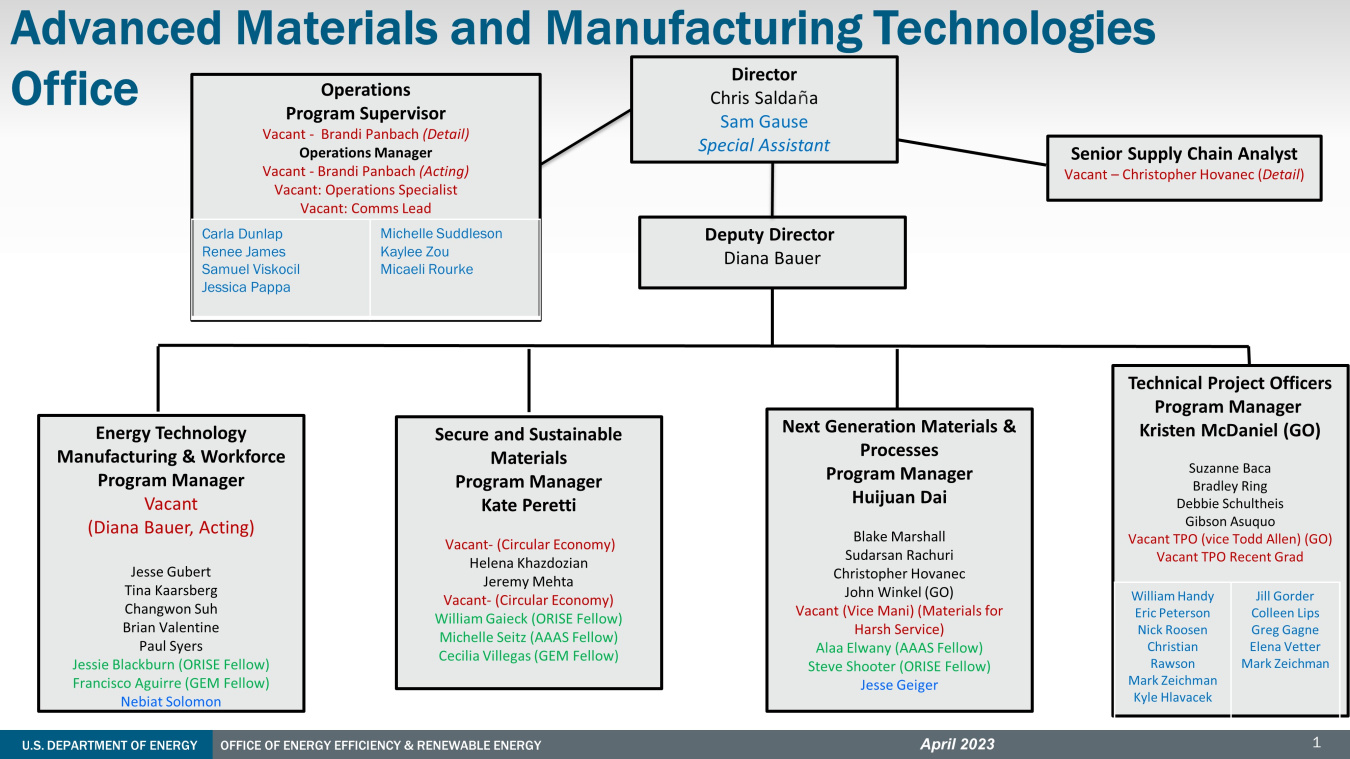 Advanced Materials and Manufacturing Technologies Office

Operations
Program Supervisor
Vacant - Brandi Panbach (Detail)
Operations Manager
Vacant - Brandi Panbach (Acting)
Vacant: Operations Specialist
Vacant: Comms Lead

Carla Dunlap
Renee James
Samuel Viskocil
Jessica Pappa

Michelle Suddleson
Kaylee Zou
Micaeli Rourke

Director
Chris Saldaña
Sam Gause
Special Assistant

Senior Supply Chain Analyst
Vacant – Christopher Hovanec (Detail)

Deputy Director
Diana Bauer

Energy Technology Manufacturing & Workforce
Program Manager
Vacant
(Diana Bauer, Acting)

Jesse Gubert
Tina Kaarsberg
Changwon Suh
Brian Valentine
Paul Syers
Jessie Blackburn (ORISE Fellow)
Francisco Aguirre (GEM Fellow)
Nebiat Solomon

Secure and Sustainable Materials
Program Manager
Kate Peretti

Vacant- (Circular Economy)
Helena Khazdozian
Jeremy Mehta
Vacant- (Circular Economy)
William Gaieck (ORISE Fellow)
Michelle Seitz (AAAS Fellow)
Cecilia Villegas (GEM Fellow)

Next Generation Materials & Processes
Program Manager
Huijuan Dai

Blake Marshall
Sudarsan Rachuri
Christopher Hovanec
John Winkel (GO)
Vacant (Vice Mani) (Materials for Harsh Service)
Alaa Elwany (AAAS Fellow)
Steve Shooter (ORISE Fellow)
Jesse Geiger

Technical Project Officers
Program Manager
Kristen McDaniel (GO)

Suzanne Baca
Bradley Ring
Debbie Schultheis
Gibson Asuquo
Vacant TPO (vice Todd Allen) (GO)
Vacant TPO Recent Grad

William Handy
Eric Peterson
Nick Roosen
Christian Rawson
Mark Zeichman
Kyle Hlavacek

Jill Gorder
Colleen Lips
Greg Gagne
Elena Vetter
Mark Zeichman

U.S. DEPARTMENT OF ENERGY
OFFICE OF ENERGY EFFICIENCY & RENEWABLE ENERGY
April 2023
1